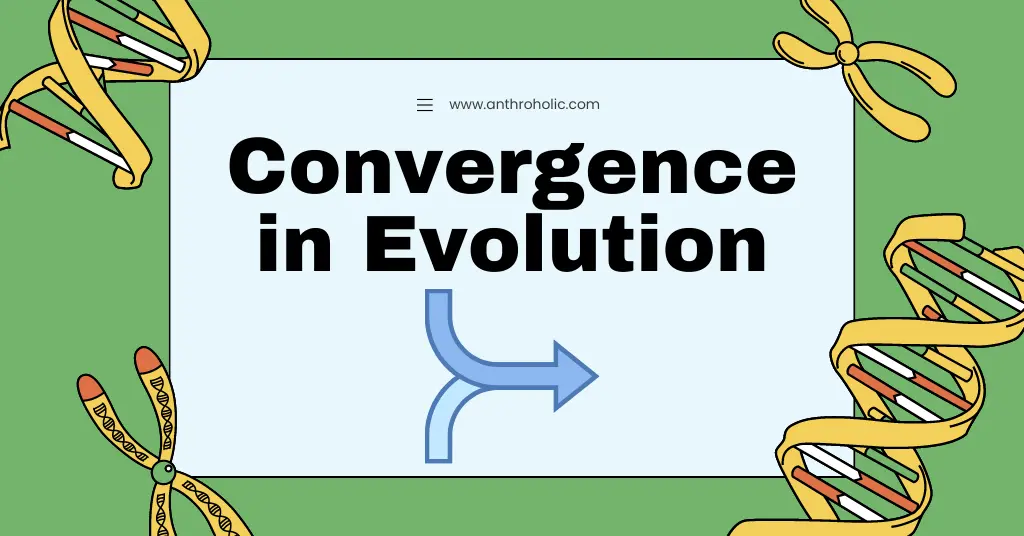 www.anthroholic.com

Convergence in Evolution